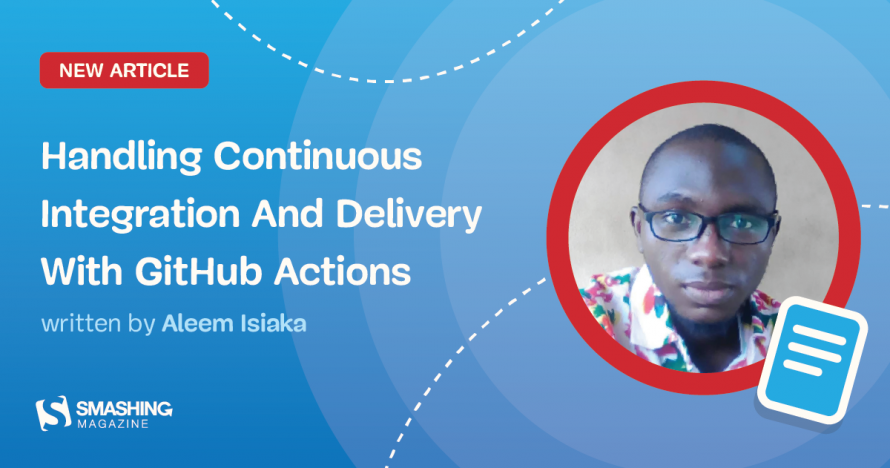 NEW ARTICLE

Handling Continuous Integration And Delivery With GitHub Actions

written by Aleem Isiaka

SMASHING MAGAZINE